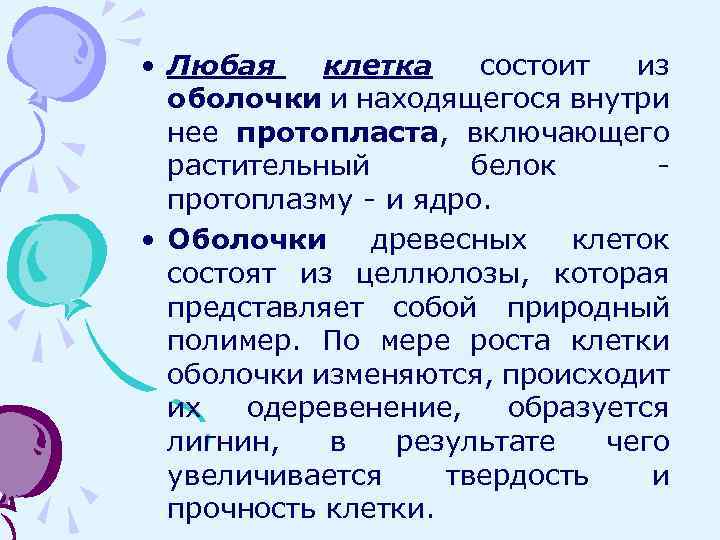 • Любая клетка состоит из оболочки и находящегося внутри нее протопласта, включающего растительный белок - протоплазму - и ядро.

• Оболочки древесных клеток состоят из целлюлозы, которая представляет собой природный полимер. По мере роста клетки оболочки изменяются, происходит их одеревенение, образуется лигнин, в результате чего увеличивается твердость и прочность клетки.